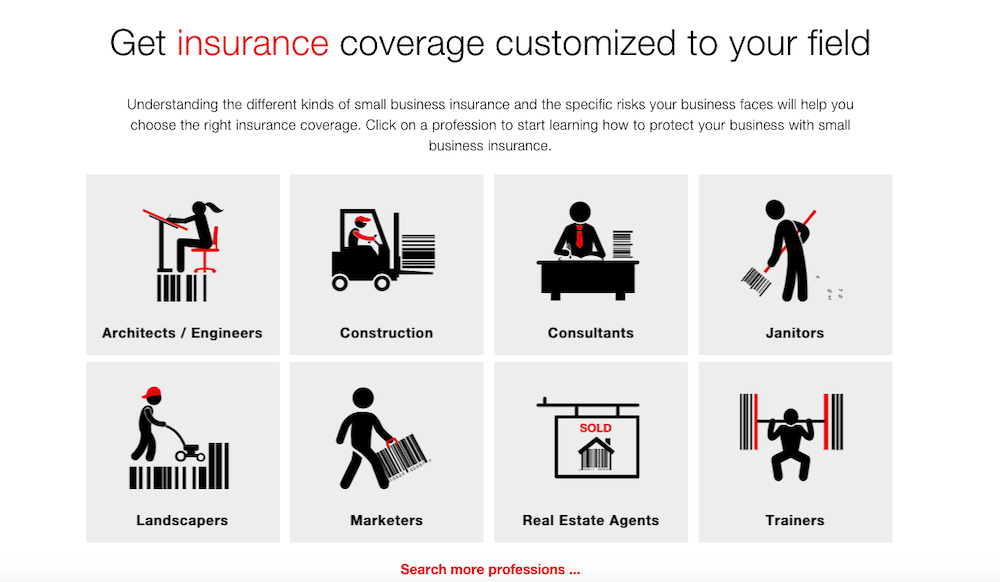 Get insurance coverage customized to your field

Understanding the different kinds of small business insurance and the specific risks your business faces will help you choose the right insurance coverage. Click on a profession to start learning how to protect your business with small business insurance.

Architects / Engineers

Construction

Consultants

Janitors

Landscapers

Marketers

SOLD

Real Estate Agents

Trainers

Search more professions ...